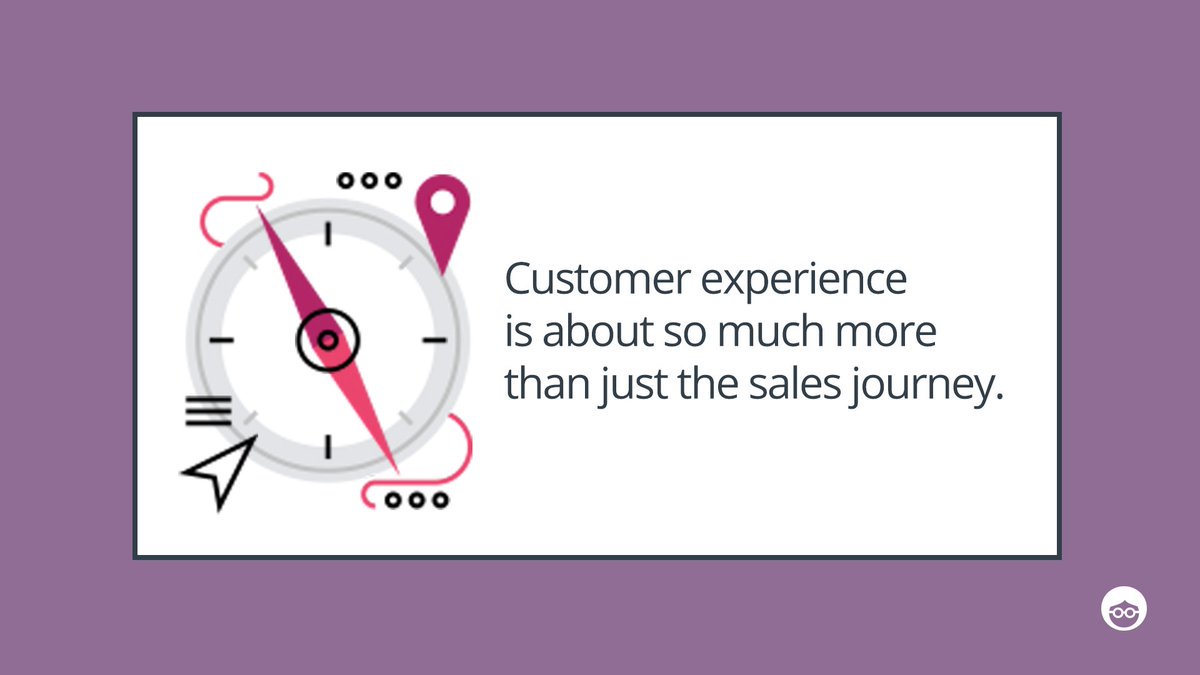 Customer experience is about so much more than just the sales journey.